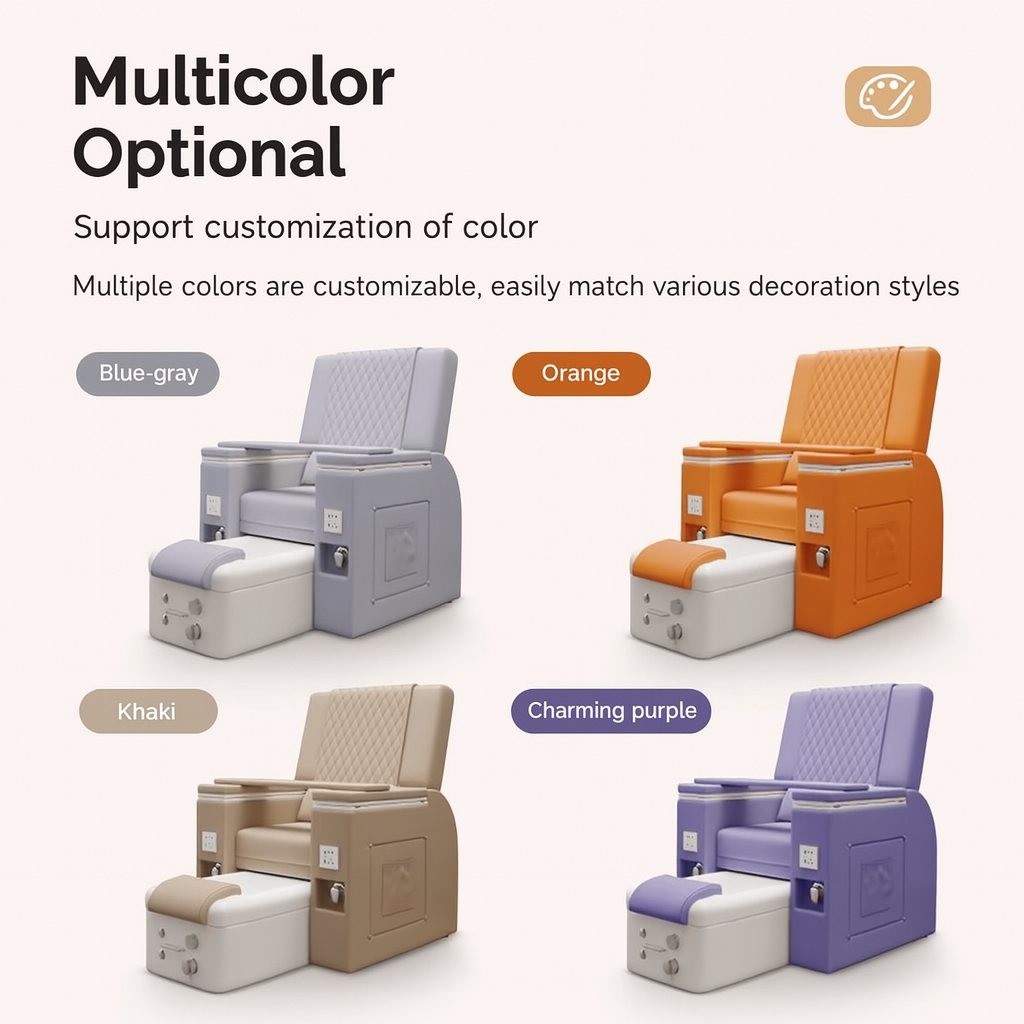 Multicolor Optional

Support customization of color

Multiple colors are customizable, easily match various decoration styles

Blue-gray

Orange

Khaki

Charming purple